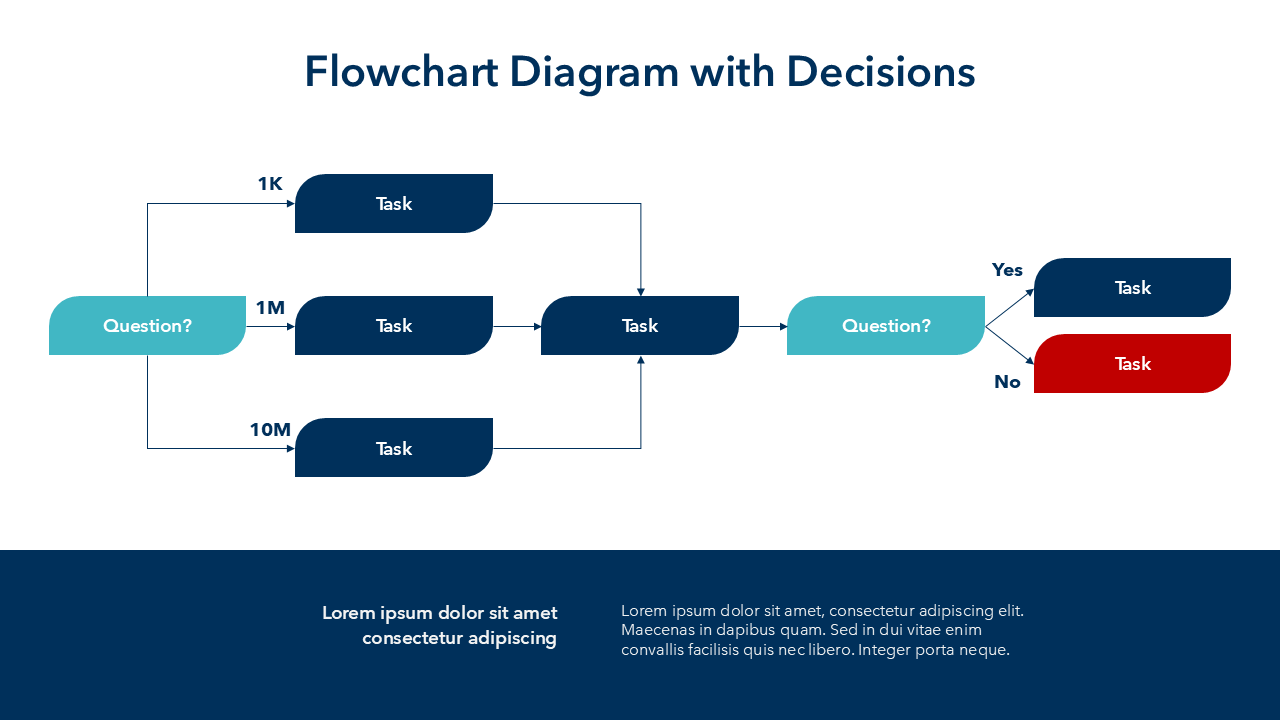 Flowchart Diagram with Decisions

Question?

1K

Task

1M

Task

10M

Task

Task

Question?

Yes

Task

No

Task

Lorem ipsum dolor sit amet consectetur adipiscing

Lorem ipsum dolor sit amet, consectetur adipiscing elit. Maecenas in dapibus quam. Sed in dui vitae enim convallis facilisis quis nec libero. Integer porta neque.